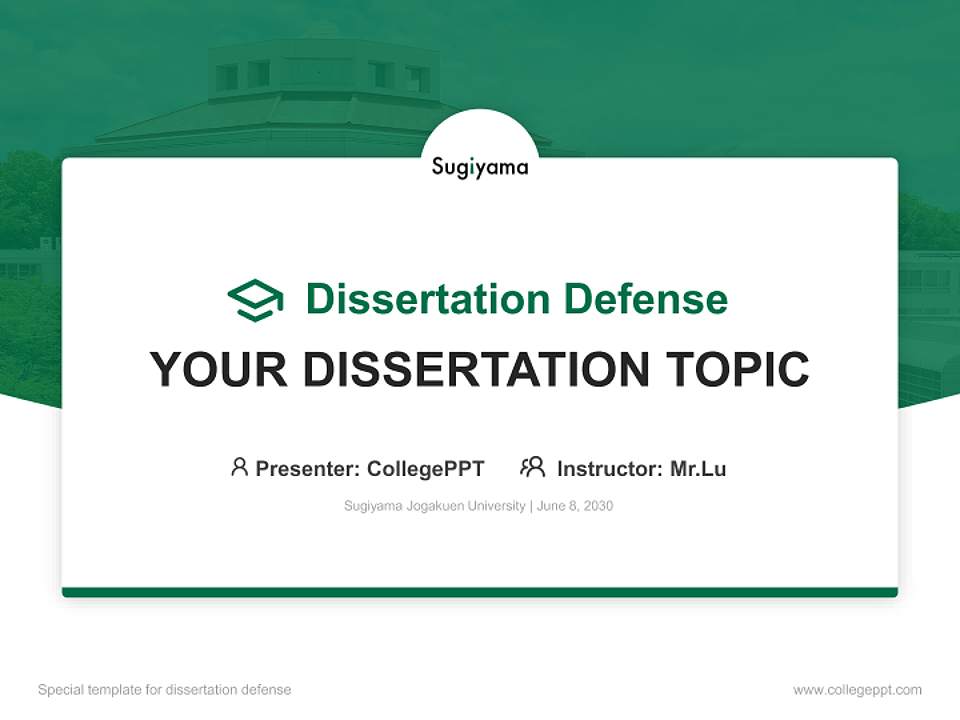 Sugiyama

Dissertation Defense

YOUR DISSERTATION TOPIC

Presenter: CollegePPT Instructor: Mr.Lu

Sugiyama Jogakuen University | June 8, 2030

Special template for dissertation defense

www.collegeppt.com